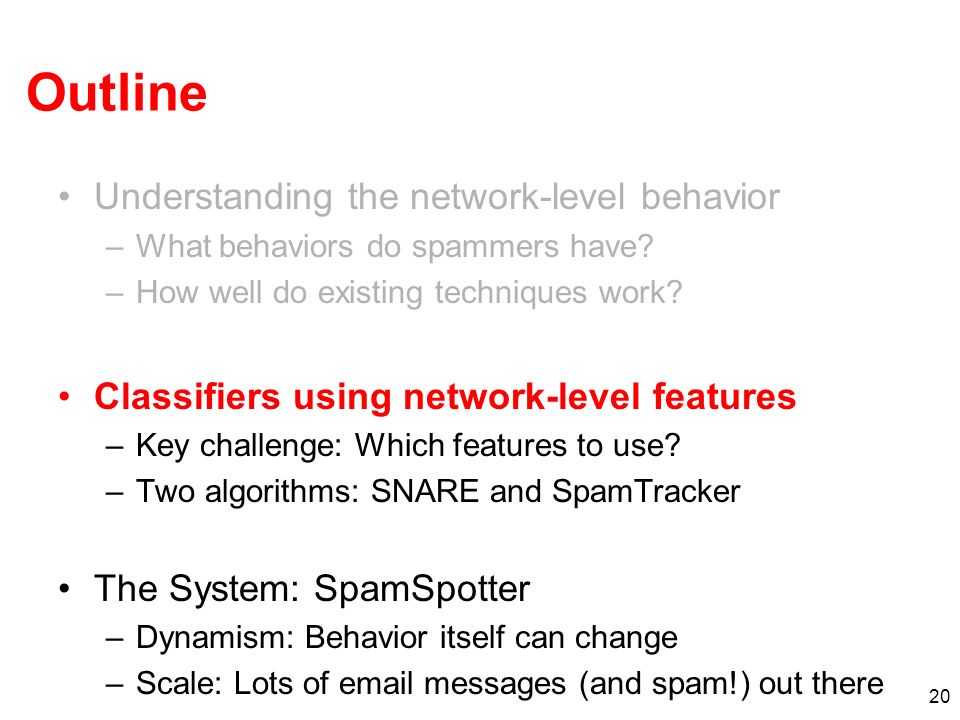 Outline

• Understanding the network-level behavior
– What behaviors do spammers have?
– How well do existing techniques work?

• Classifiers using network-level features
– Key challenge: Which features to use?
– Two algorithms: SNARE and SpamTracker

• The System: SpamSpotter
– Dynamism: Behavior itself can change
– Scale: Lots of email messages (and spam!) out there

20